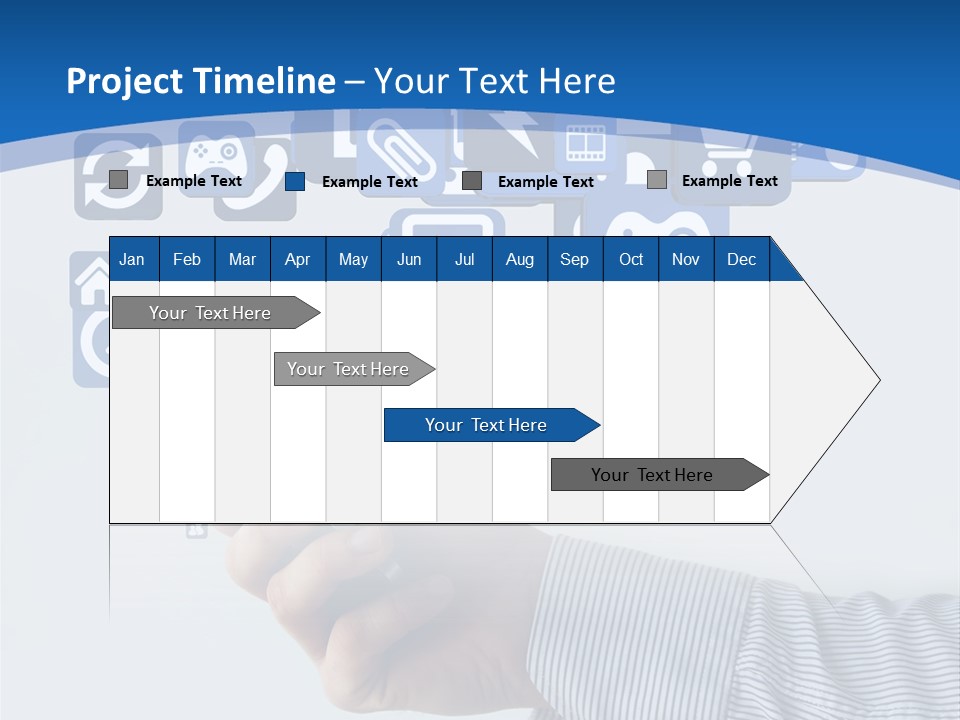 Project Timeline – Your Text Here

Example Text
Example Text
Example Text
Example Text

| Jan | Feb | Mar | Apr | May | Jun | Jul | Aug | Sep | Oct | Nov | Dec |
|---|---|---|---|---|---|---|---|---|---|---|---|

Your Text Here
Your Text Here
Your Text Here
Your Text Here